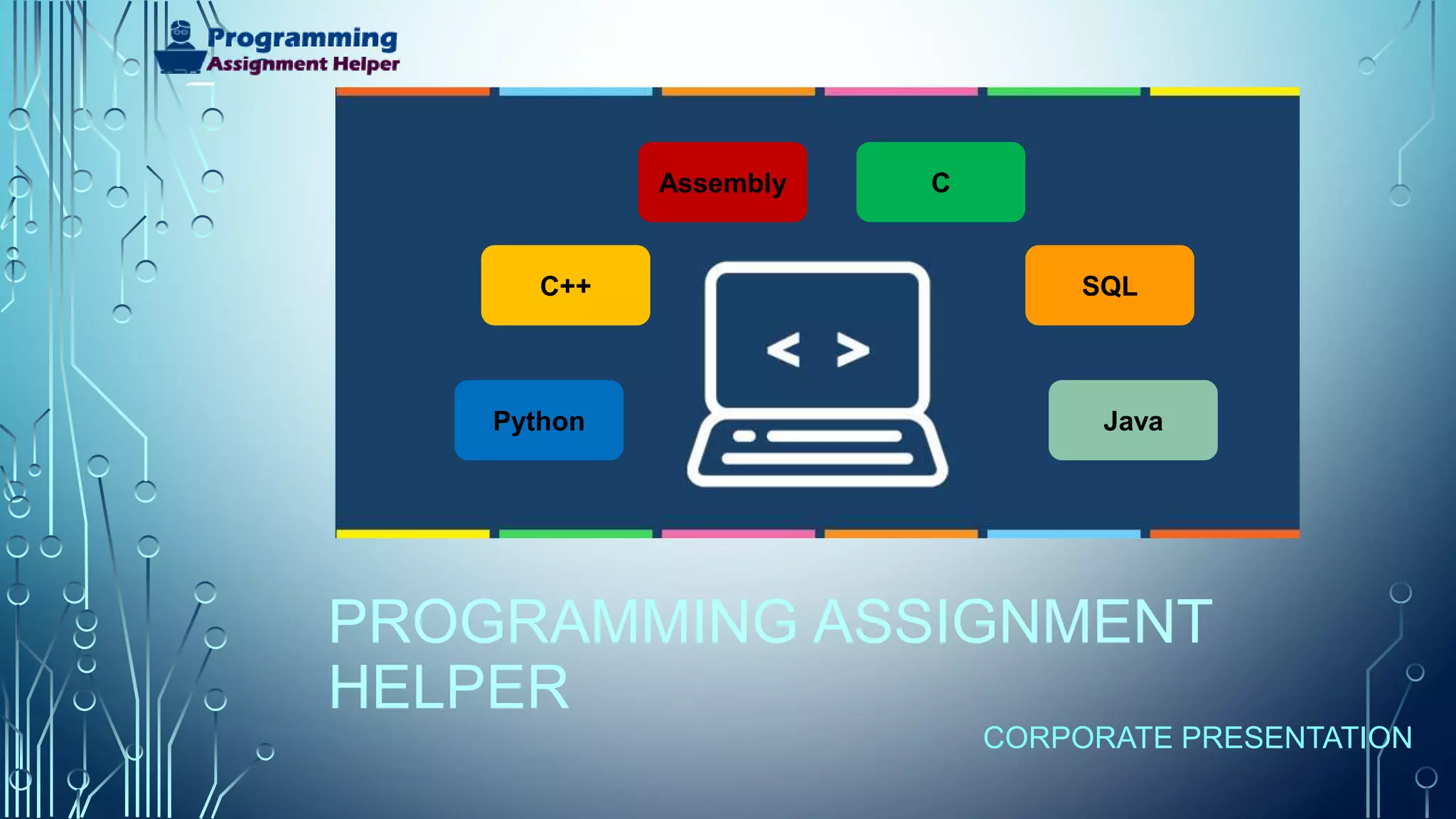 Programming
Assignment Helper

Assembly
C
C++
SQL
< >
Python
Java

PROGRAMMING ASSIGNMENT HELPER

CORPORATE PRESENTATION